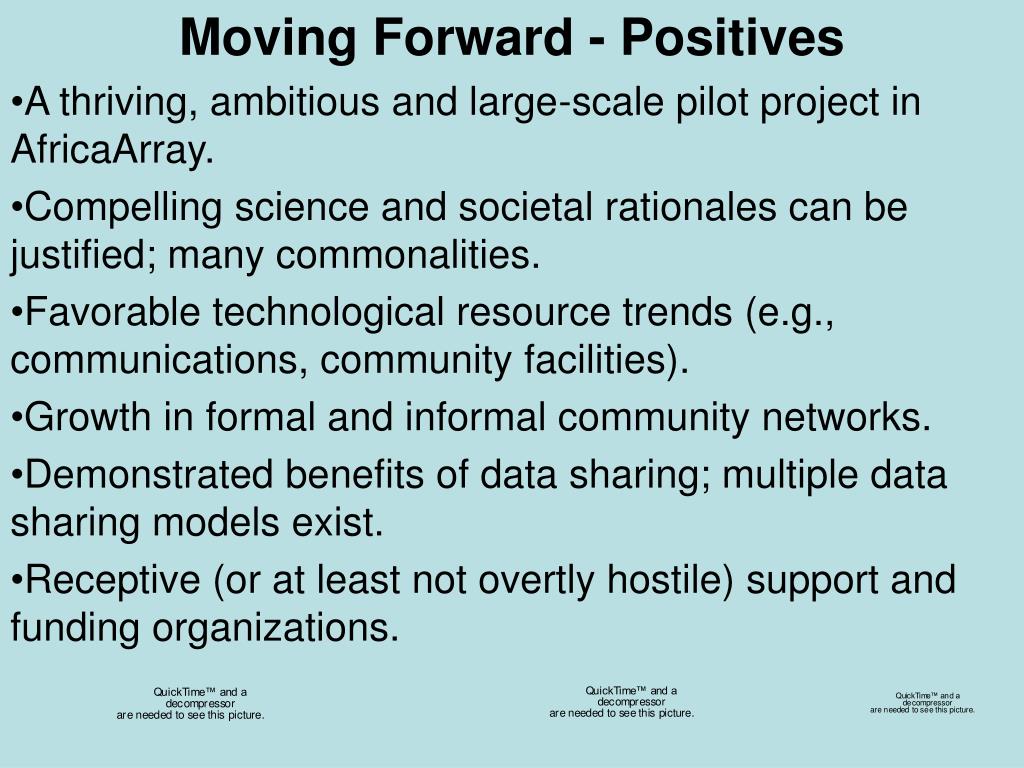 Moving Forward - Positives

•A thriving, ambitious and large-scale pilot project in AfricaArray.

•Compelling science and societal rationales can be justified; many commonalities.

•Favorable technological resource trends (e.g., communications, community facilities).

•Growth in formal and informal community networks.

•Demonstrated benefits of data sharing; multiple data sharing models exist.

•Receptive (or at least not overtly hostile) support and funding organizations.

QuickTime™ and a decompressor are needed to see this picture.

QuickTime™ and a decompressor are needed to see this picture.

QuickTime™ and a decompressor are needed to see this picture.